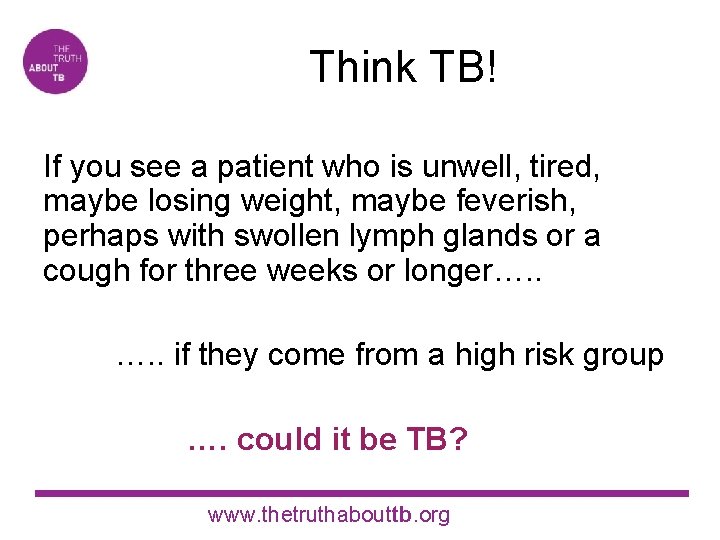 THE TRUTH ABOUT TB

Think TB!

If you see a patient who is unwell, tired, maybe losing weight, maybe feverish, perhaps with swollen lymph glands or a cough for three weeks or longer…..

….. if they come from a high risk group

…. could it be TB?

www.thetruthabouttb.org